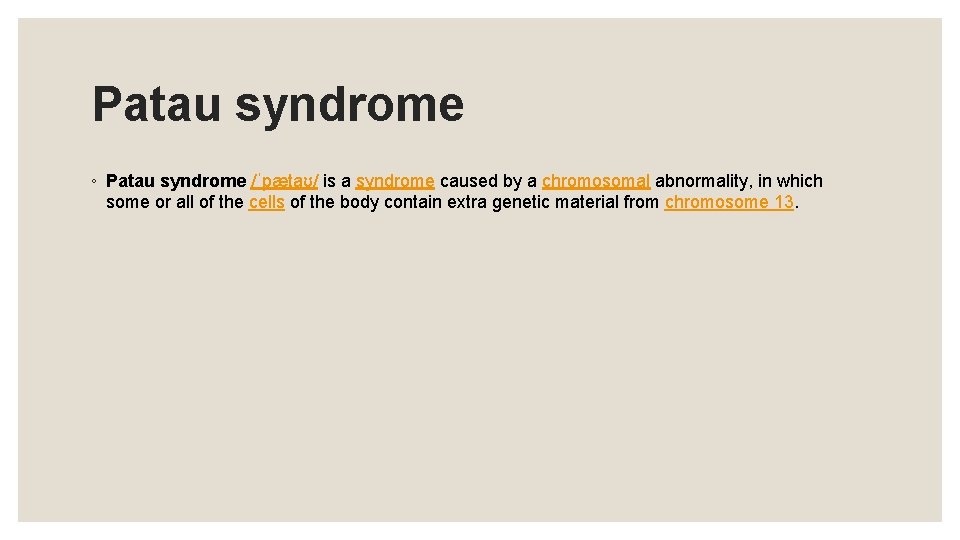 Patau syndrome

◦ Patau syndrome /ˈpætaʊ/ is a syndrome caused by a chromosomal abnormality, in which some or all of the cells of the body contain extra genetic material from chromosome 13.